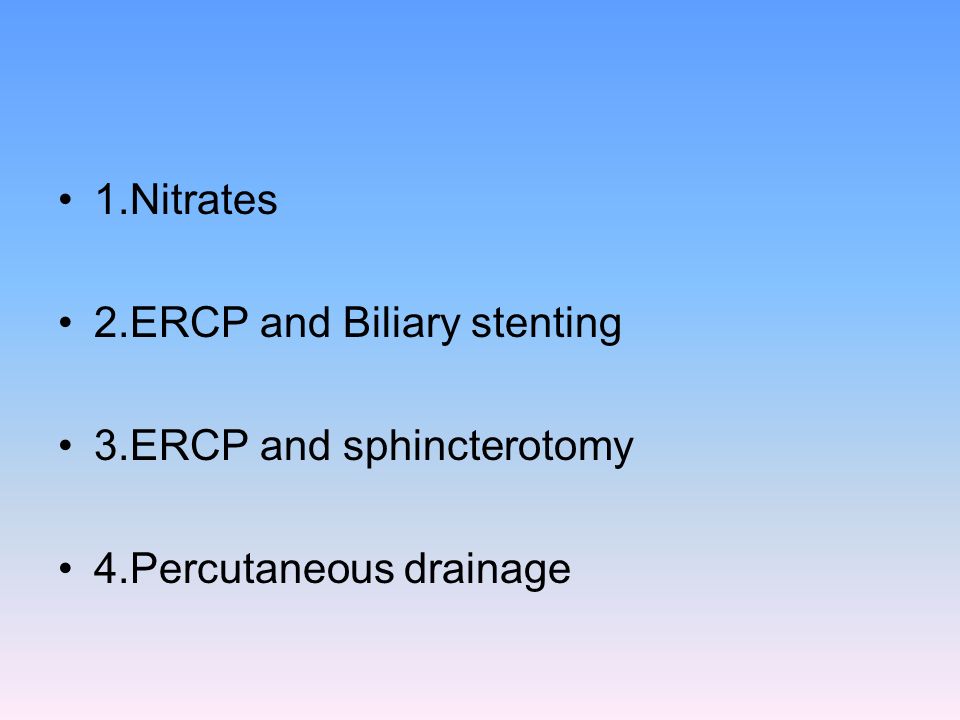 • 1.Nitrates

• 2.ERCP and Biliary stenting

• 3.ERCP and sphincterotomy

• 4.Percutaneous drainage